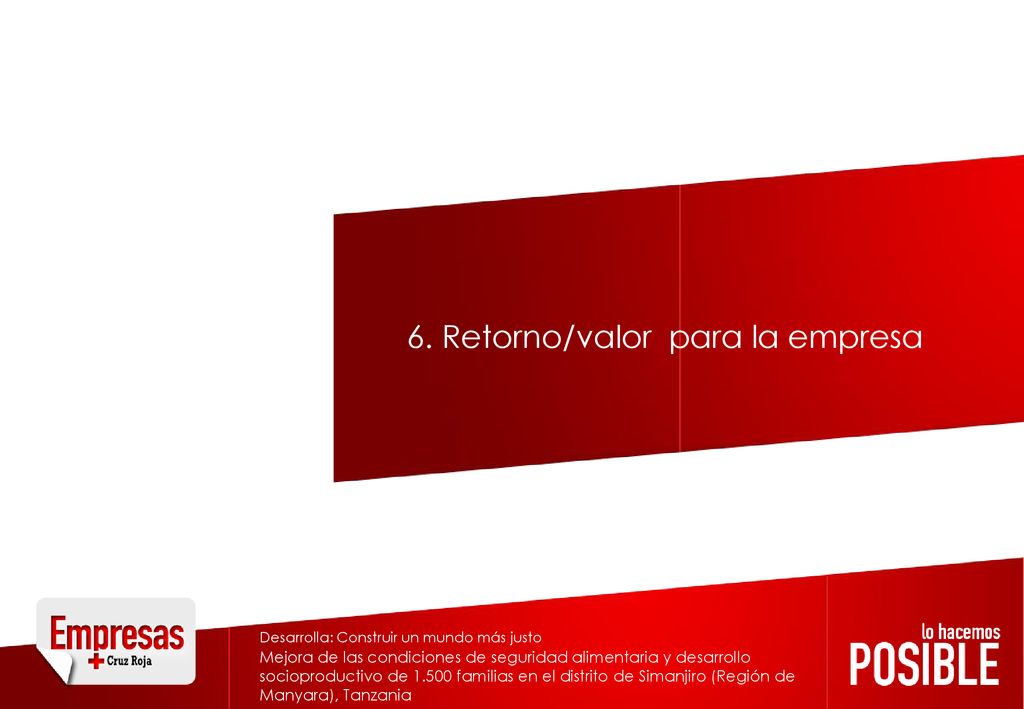 6. Retorno/valor  para la empresa

Empresas
Cruz Roja

Desarrolla: Construir un mundo más justo
Mejora de las condiciones de seguridad alimentaria y desarrollo socioproductivo de 1.500 familias en el distrito de Simanjiro (Región de Manyara), Tanzania

lo hacemos
POSIBLE